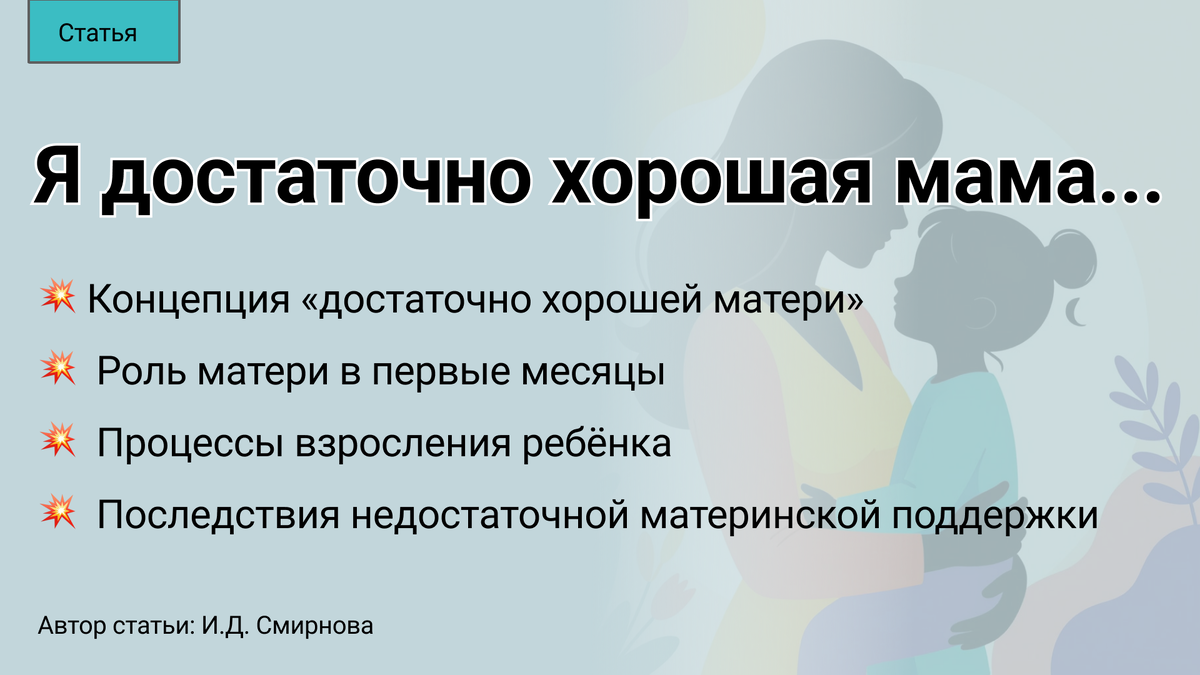 Статья

Я достаточно хорошая мама...

💥 Концепция «достаточно хорошей матери»

💥 Роль матери в первые месяцы

💥 Процессы взросления ребёнка

💥 Последствия недостаточной материнской поддержки

Автор статьи: И.Д. Смирнова